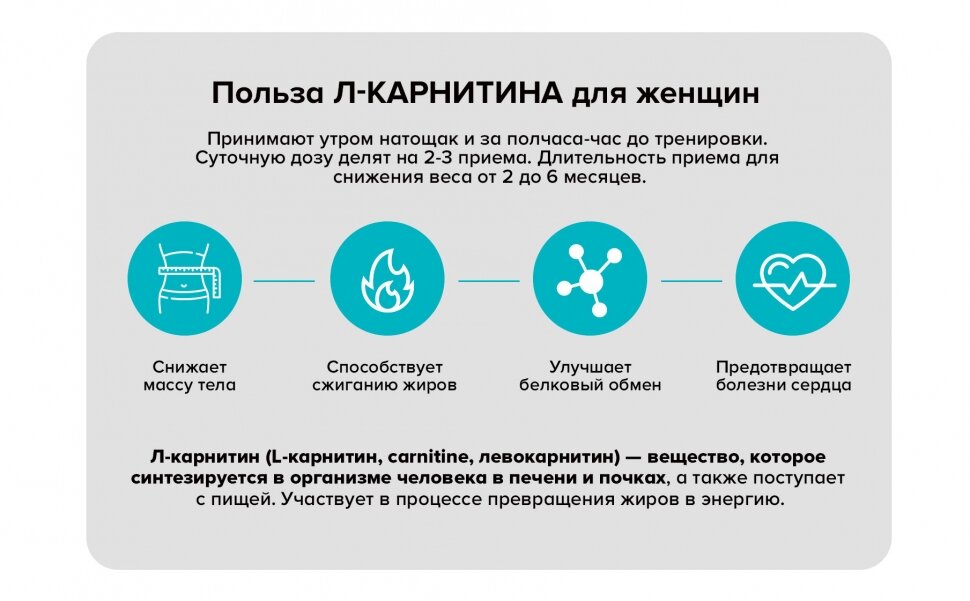 Польза Л-КАРНИТИНА для женщин

Принимают утром натощак и за полчаса-час до тренировки. Суточную дозу делят на 2-3 приема. Длительность приема для снижения веса от 2 до 6 месяцев.

Снижает массу тела

Способствует сжиганию жиров

Улучшает белковый обмен

Предотвращает болезни сердца

Л-карнитин (L-карнитин, carnitine, левокарнитин) — вещество, которое синтезируется в организме человека в печени и почках, а также поступает с пищей. Участвует в процессе превращения жиров в энергию.